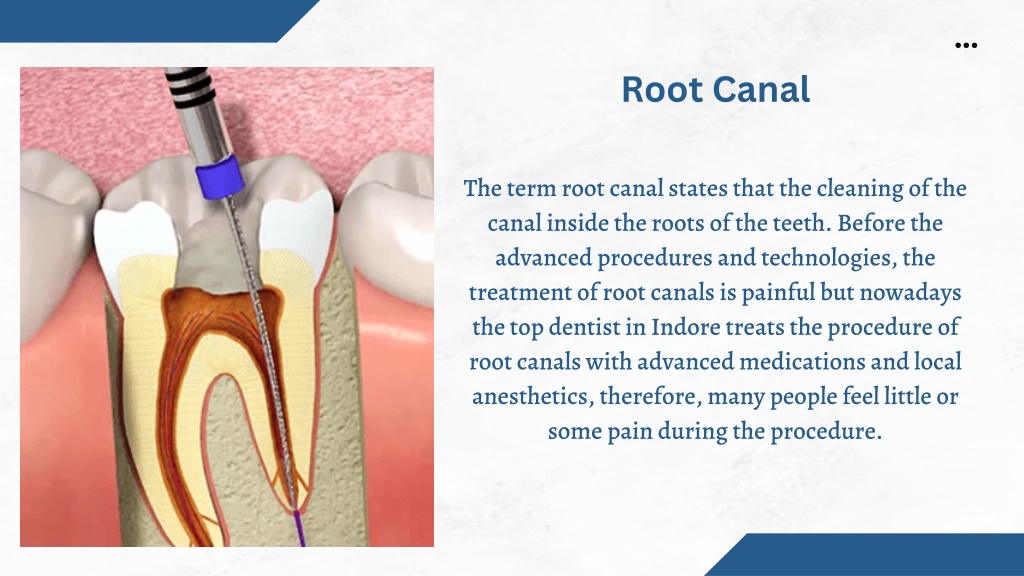 Root Canal

The term root canal states that the cleaning of the canal inside the roots of the teeth. Before the advanced procedures and technologies, the treatment of root canals is painful but nowadays the top dentist in Indore treats the procedure of root canals with advanced medications and local anesthetics, therefore, many people feel little or some pain during the procedure.